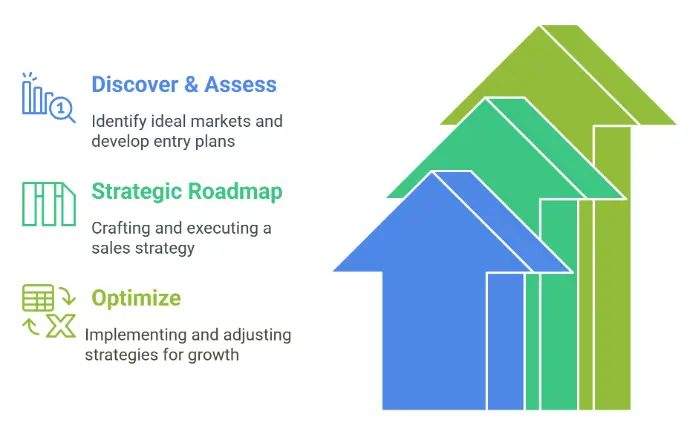 Discover & Assess

Identify ideal markets and develop entry plans

Strategic Roadmap

Crafting and executing a sales strategy

Optimize

Implementing and adjusting strategies for growth